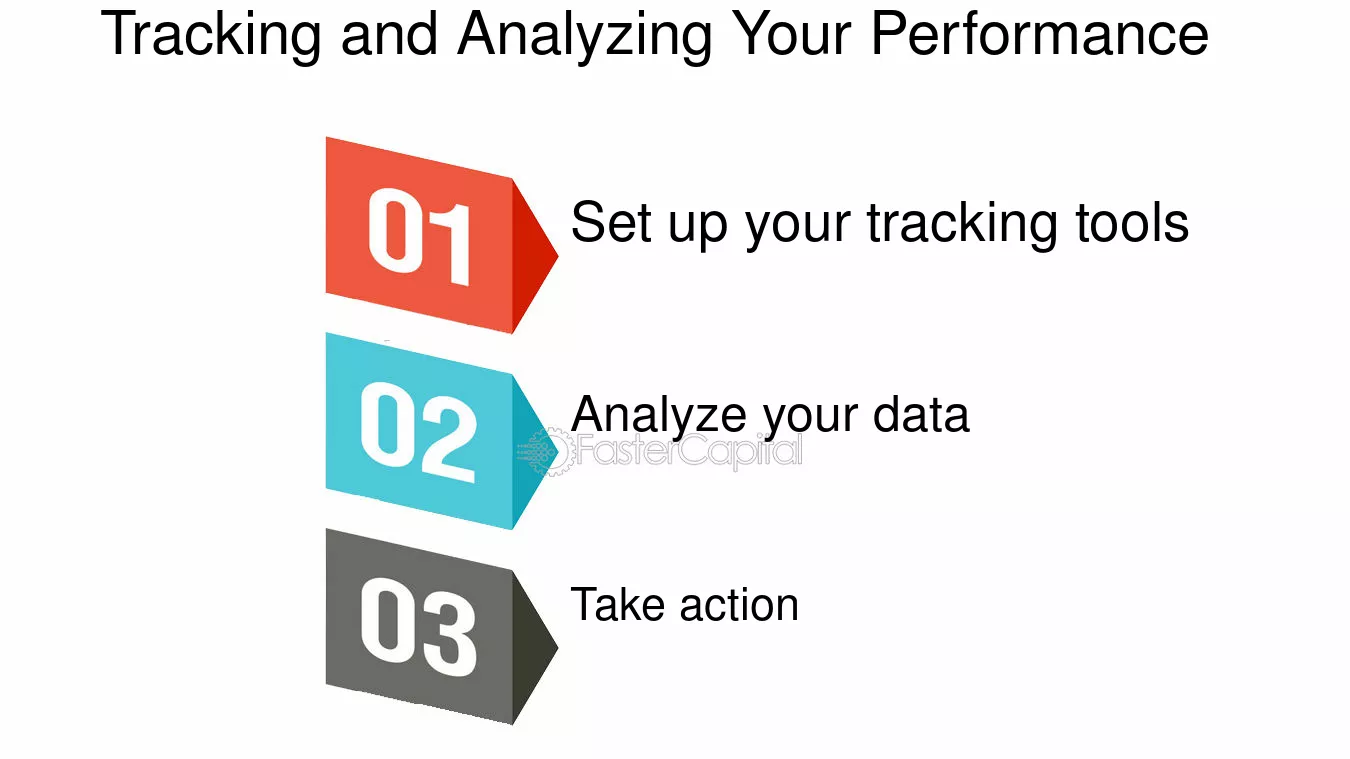 Tracking and Analyzing Your Performance

01

Set up your tracking tools

02

Analyze your data

03

Take action

FasterCapital